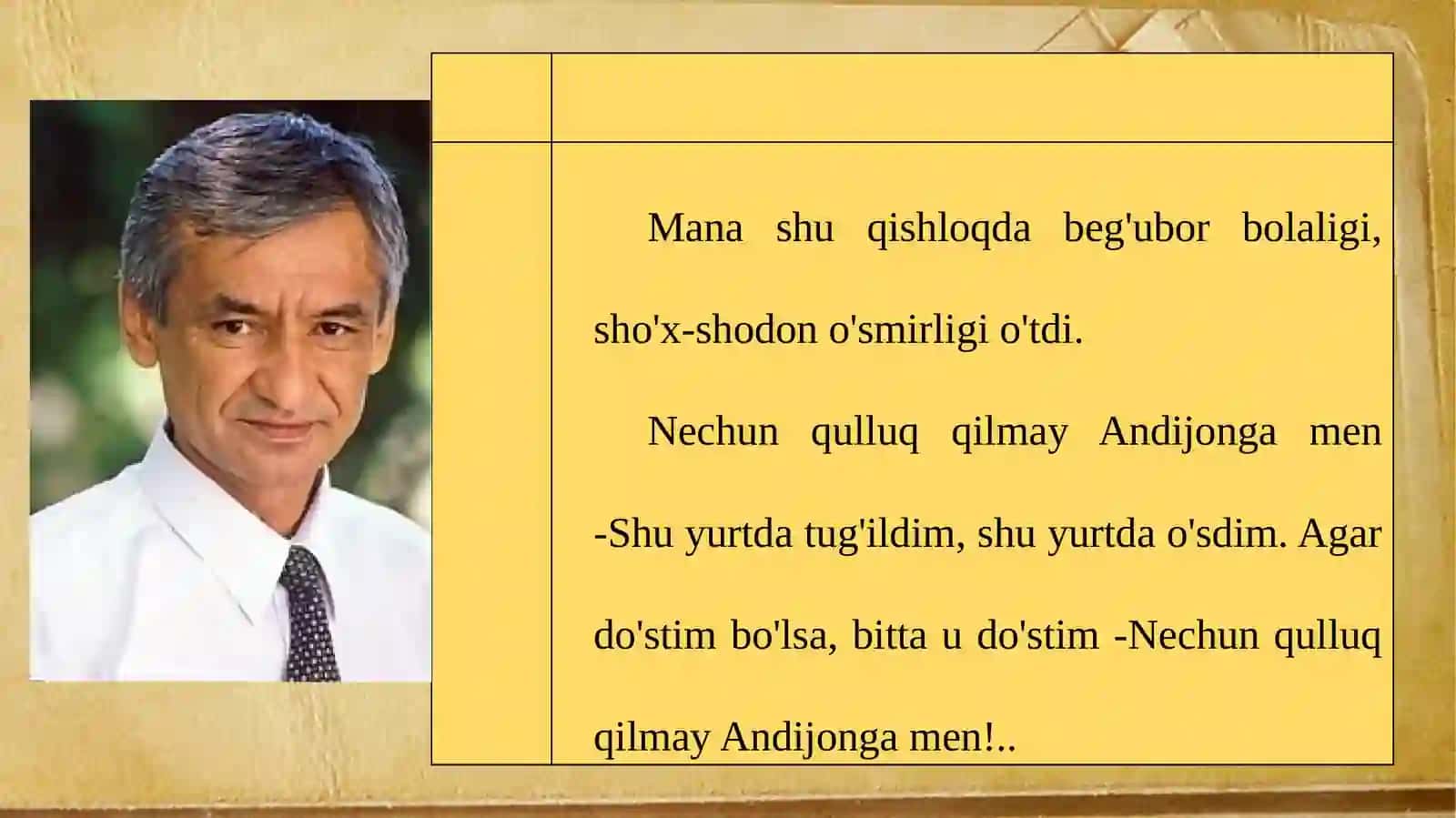 Mana shu qishloqda beg'ubor bolaligi, sho'x-shodon o'smirligi o'tdi.

Nechun qulluq qilmay Andijonga men -Shu yurtda tug'ildim, shu yurtda o'sdim. Agar do'stim bo'lsa, bitta u do'stim -Nechun qulluq qilmay Andijonga men!..